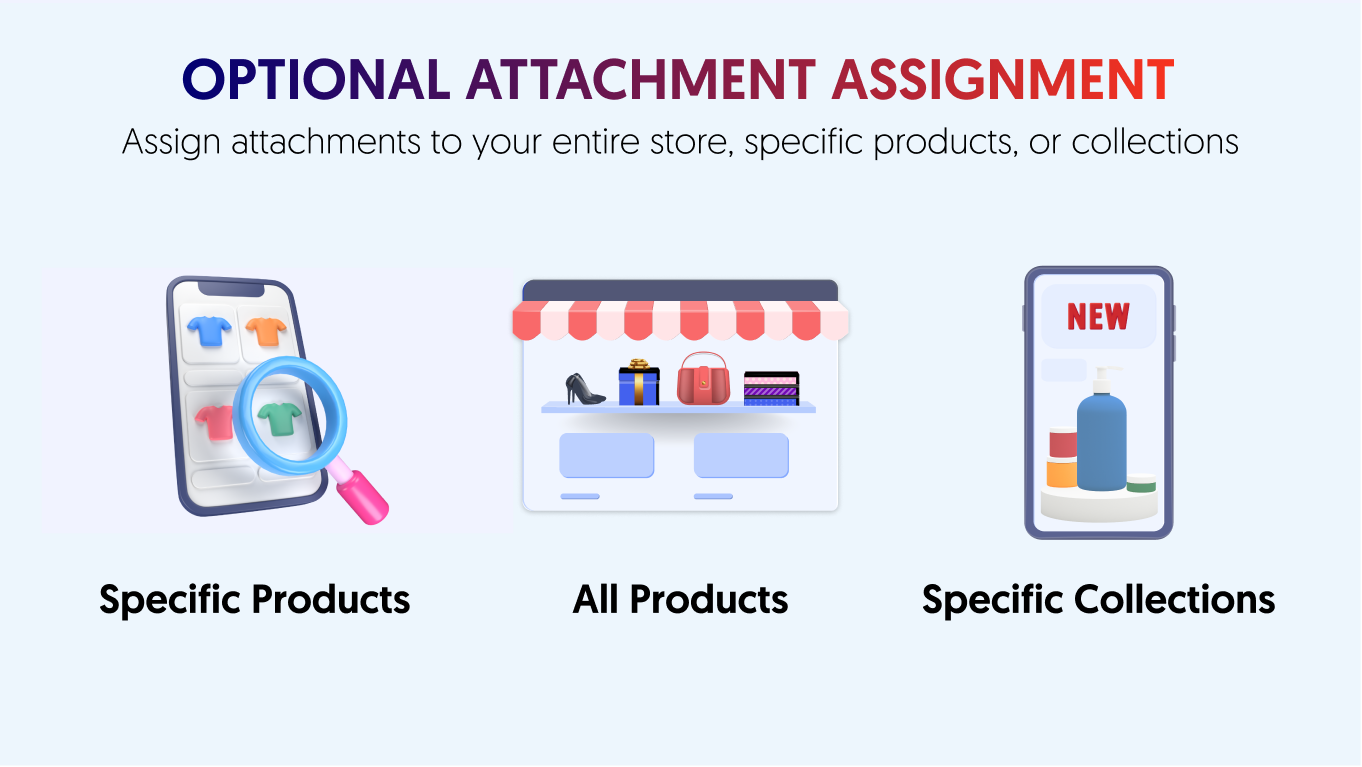 OPTIONAL ATTACHMENT ASSIGNMENT
Assign attachments to your entire store, specific products, or collections

NEW

Specific Products

All Products

Specific Collections